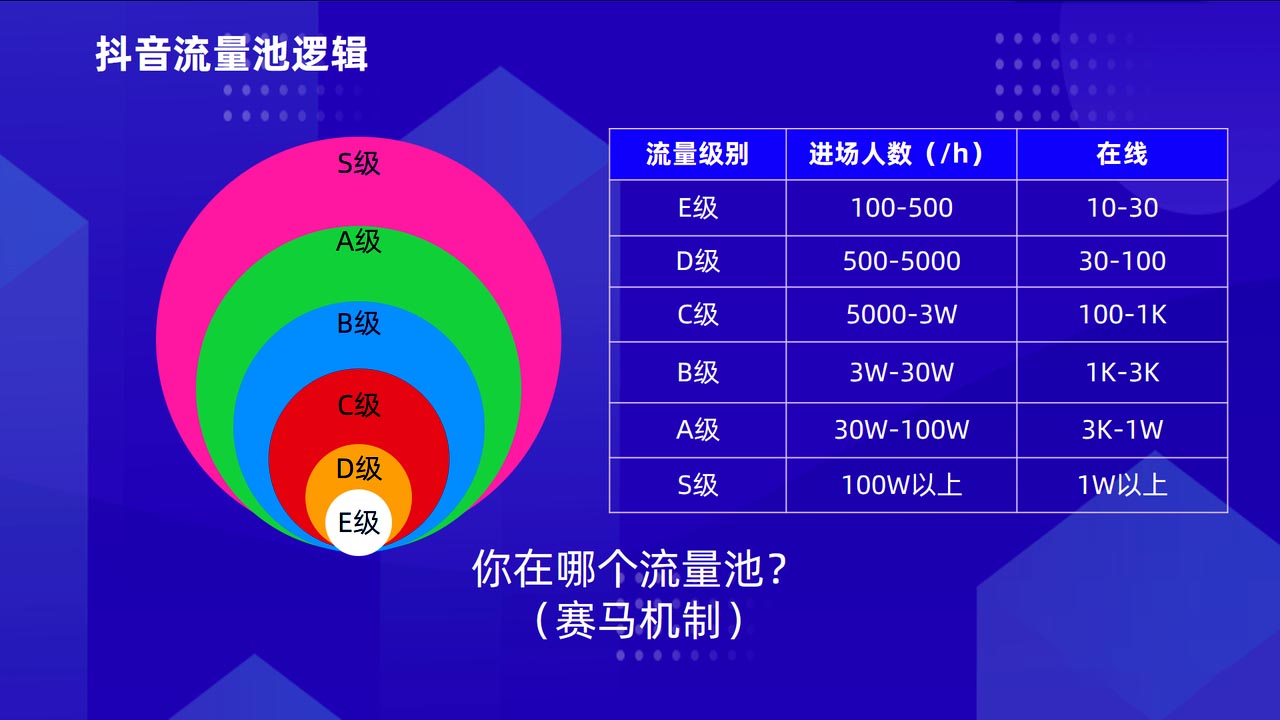 抖音流量池逻辑

S级
A级
B级
C级
D级
E级

| 流量级别 | 进场人数（/h） | 在线 |
|---|---|---|
| E级 | 100-500 | 10-30 |
| D级 | 500-5000 | 30-100 |
| C级 | 5000-3W | 100-1K |
| B级 | 3W-30W | 1K-3K |
| A级 | 30W-100W | 3K-1W |
| S级 | 100W以上 | 1W以上 |

你在哪个流量池？
（赛马机制）